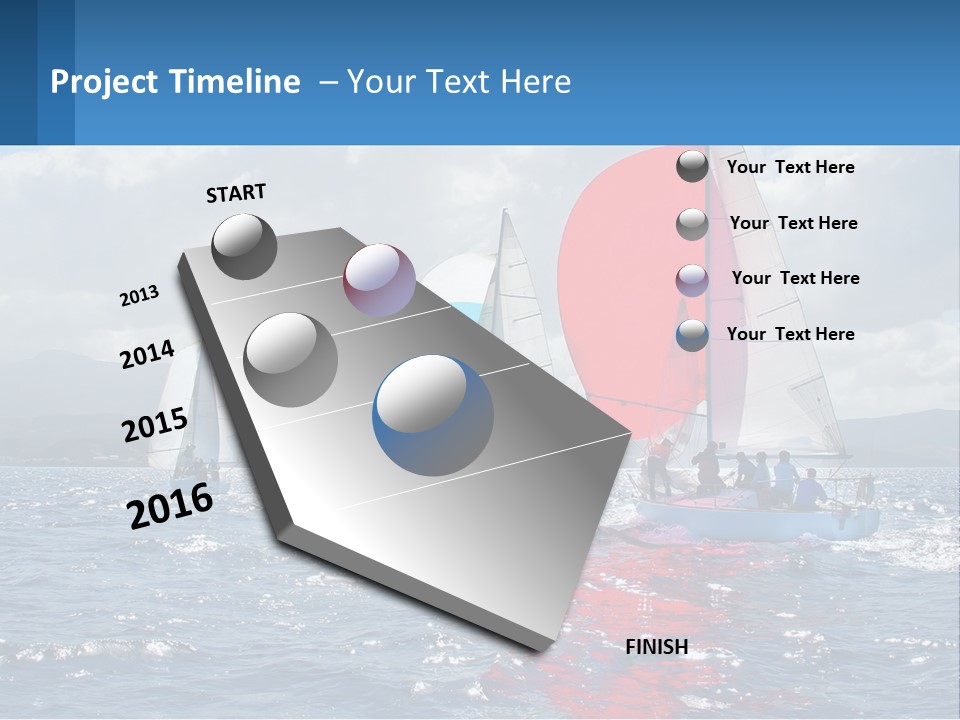 Project Timeline – Your Text Here

START

2013

2014

2015

2016

Your Text Here

Your Text Here

Your Text Here

Your Text Here

FINISH